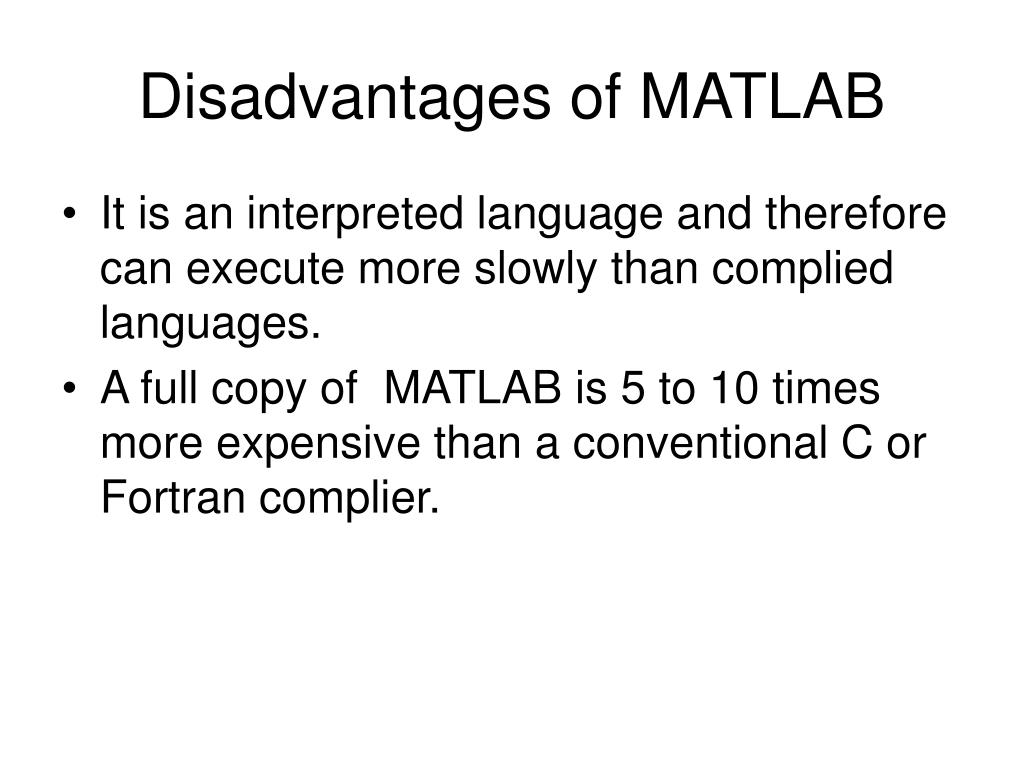 Disadvantages of MATLAB

• It is an interpreted language and therefore can execute more slowly than complied languages.
• A full copy of  MATLAB is 5 to 10 times more expensive than a conventional C or Fortran complier.